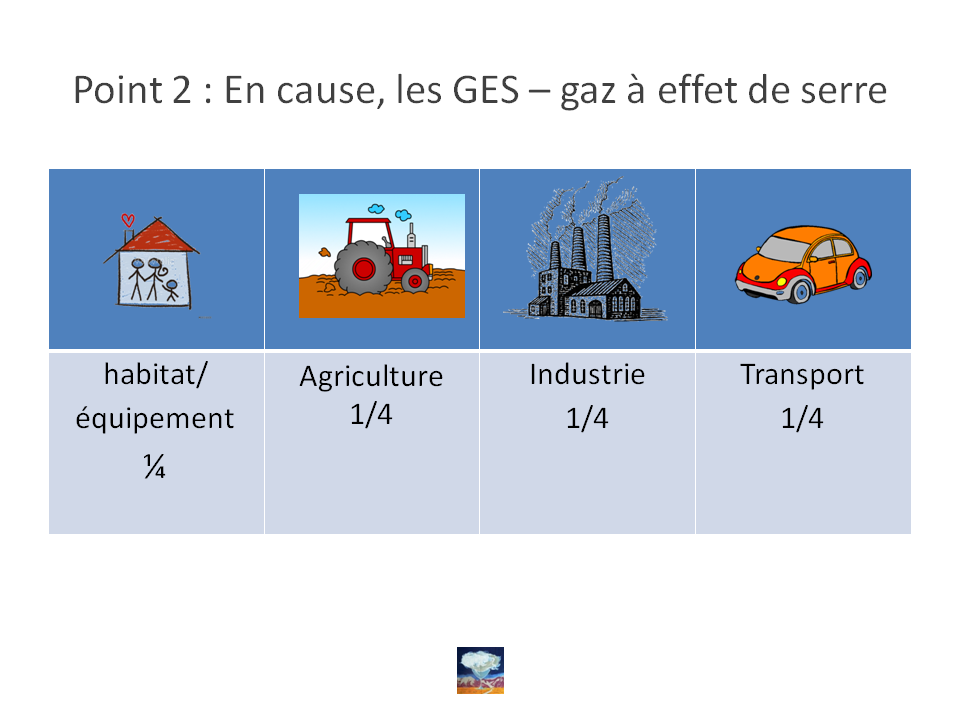 Point 2 : En cause, les GES – gaz à effet de serre

| | | | |
|---|---|---|---|
| habitat/ équipement ¼ | Agriculture 1/4 | Industrie 1/4 | Transport 1/4 |